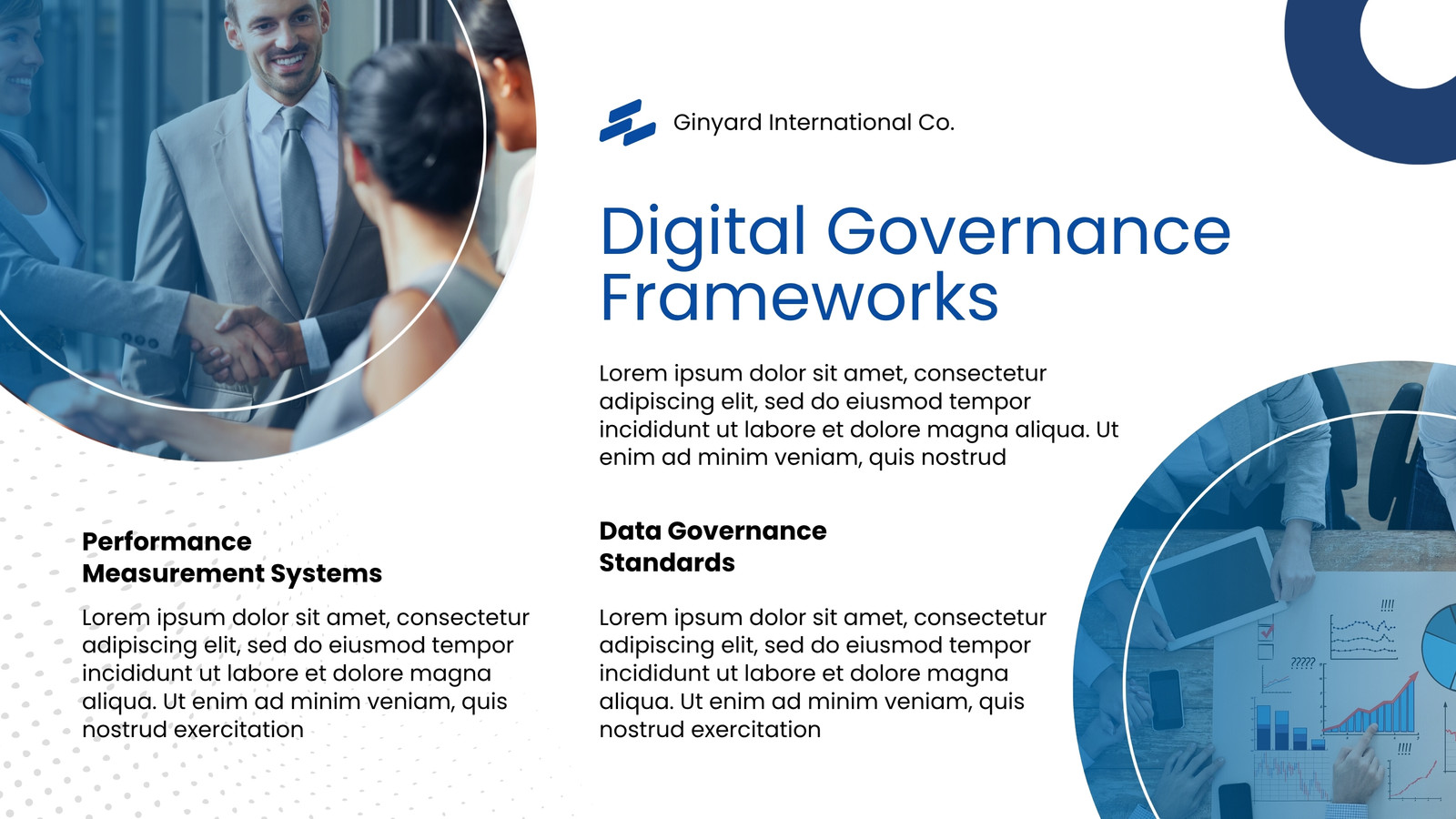 Ginyard International Co.

Digital Governance Frameworks

Lorem ipsum dolor sit amet, consectetur adipiscing elit, sed do eiusmod tempor incididunt ut labore et dolore magna aliqua. Ut enim ad minim veniam, quis nostrud

Performance Measurement Systems

Lorem ipsum dolor sit amet, consectetur adipiscing elit, sed do eiusmod tempor incididunt ut labore et dolore magna aliqua. Ut enim ad minim veniam, quis nostrud exercitation

Data Governance Standards

Lorem ipsum dolor sit amet, consectetur adipiscing elit, sed do eiusmod tempor incididunt ut labore et dolore magna aliqua. Ut enim ad minim veniam, quis nostrud exercitation

!!!!
?????
!!!!